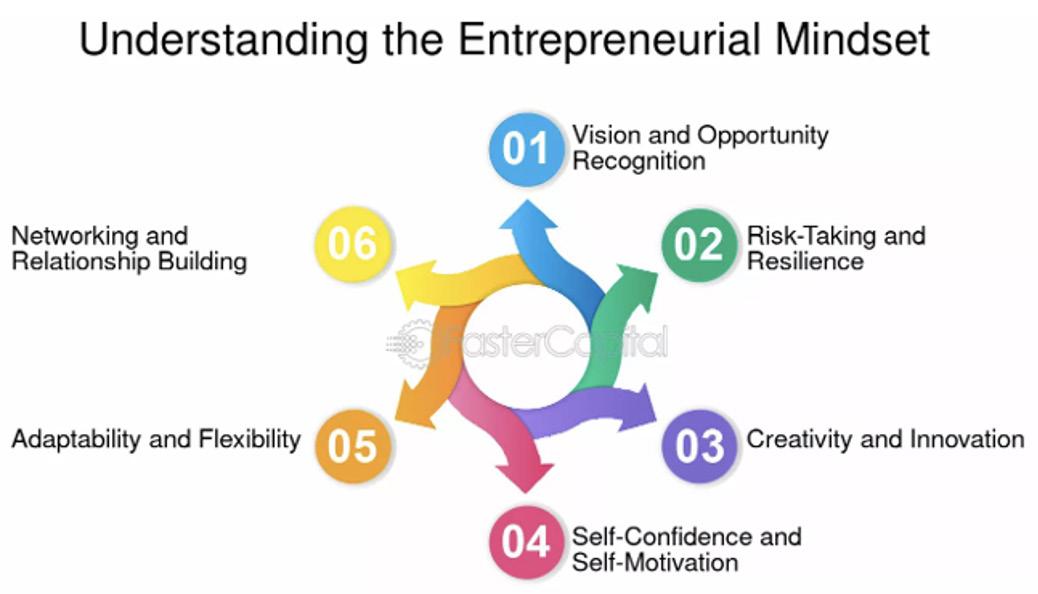 Understanding the Entrepreneurial Mindset

01 Vision and Opportunity Recognition

02 Risk-Taking and Resilience

03 Creativity and Innovation

04 Self-Confidence and Self-Motivation

05 Adaptability and Flexibility

06 Networking and Relationship Building

FasterCapital